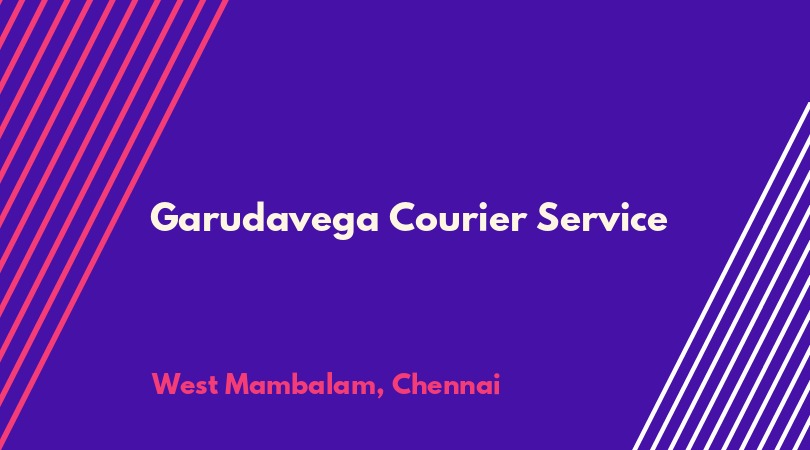 Garudavega Courier Service

West Mambalam, Chennai